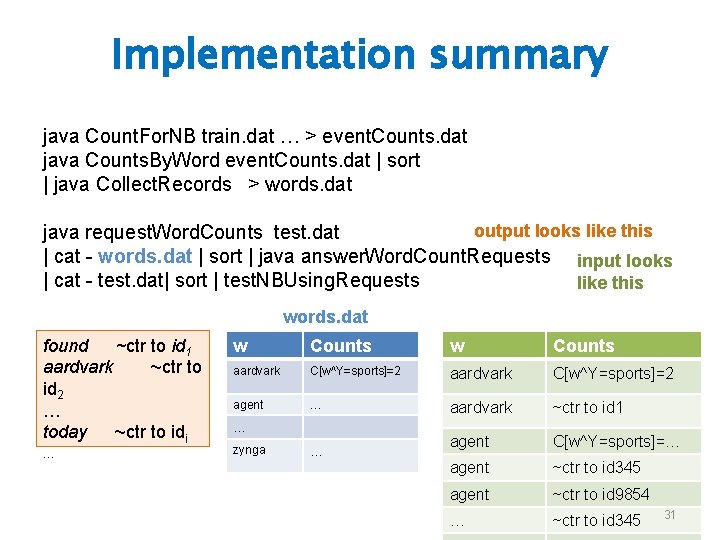 Implementation summary

java CountForNB train.dat … > eventCounts.dat
java CountsByWord eventCounts.dat | sort
| java CollectRecords > words.dat

java requestWordCounts test.dat
| cat - words.dat | sort | java answerWordCountRequests
| cat - test.dat| sort | testNBUsingRequests

output looks like this

input looks like this

found ~ctr to $id_1$
aardvark ~ctr to $id_2$
…
today ~ctr to $id_i$
…

words.dat

| w | Counts |
|---|---|
| aardvark | C[w^Y=sports]=2 |
| agent | … |
| … | |
| zynga | … |

| w | Counts |
|---|---|
| aardvark | C[w^Y=sports]=2 |
| aardvark | ~ctr to id1 |
| agent | C[w^Y=sports]=… |
| agent | ~ctr to id345 |
| agent | ~ctr to id9854 |
| … | ~ctr to id345 |

31